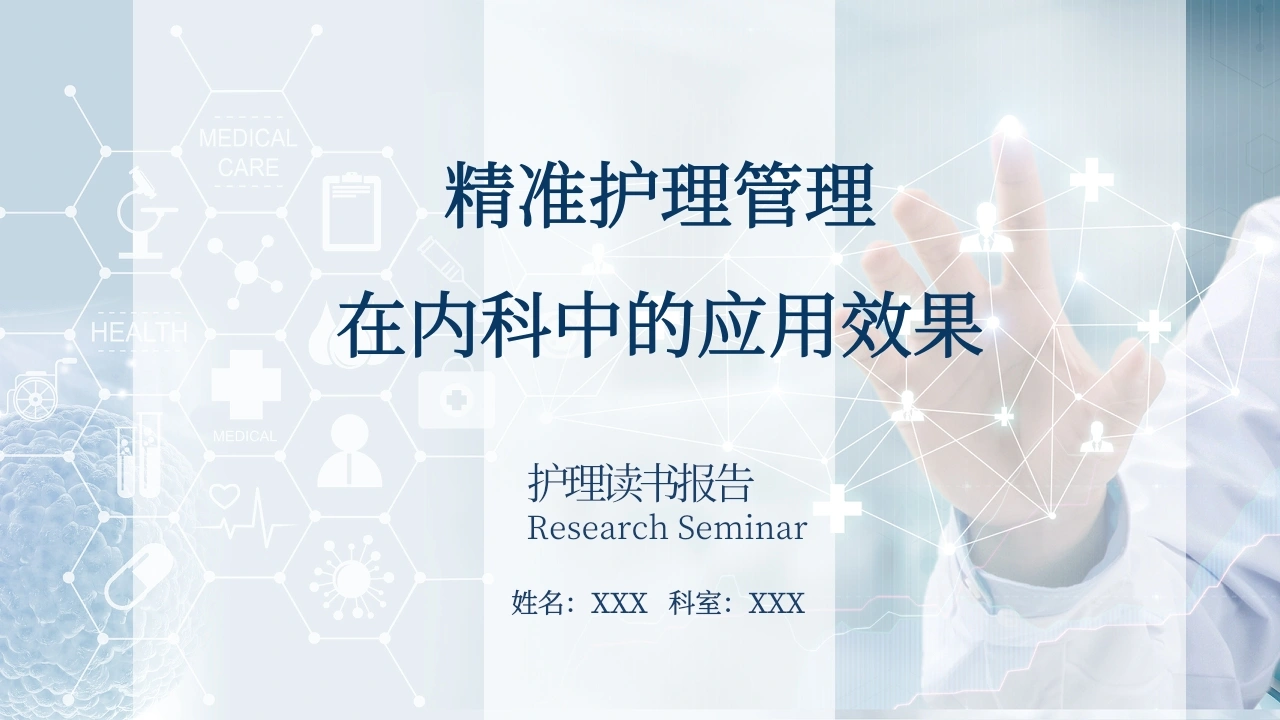 MEDICAL CARE

HEALTH

MEDICAL

精准护理管理

在内科中的应用效果

护理读书报告
Research Seminar

姓名：XXX　科室：XXX